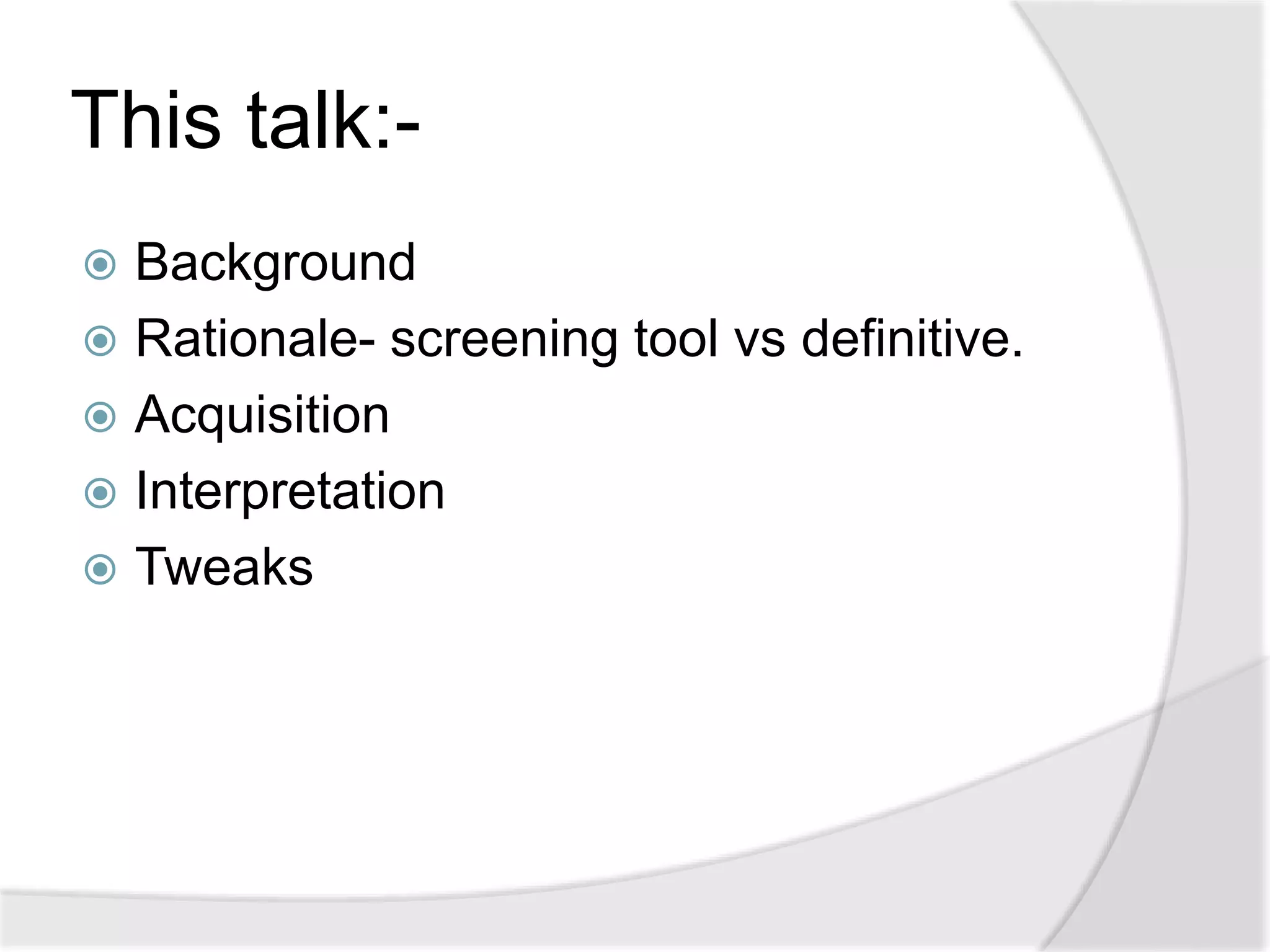 This talk:-

- Background
- Rationale- screening tool vs definitive.
- Acquisition
- Interpretation
- Tweaks